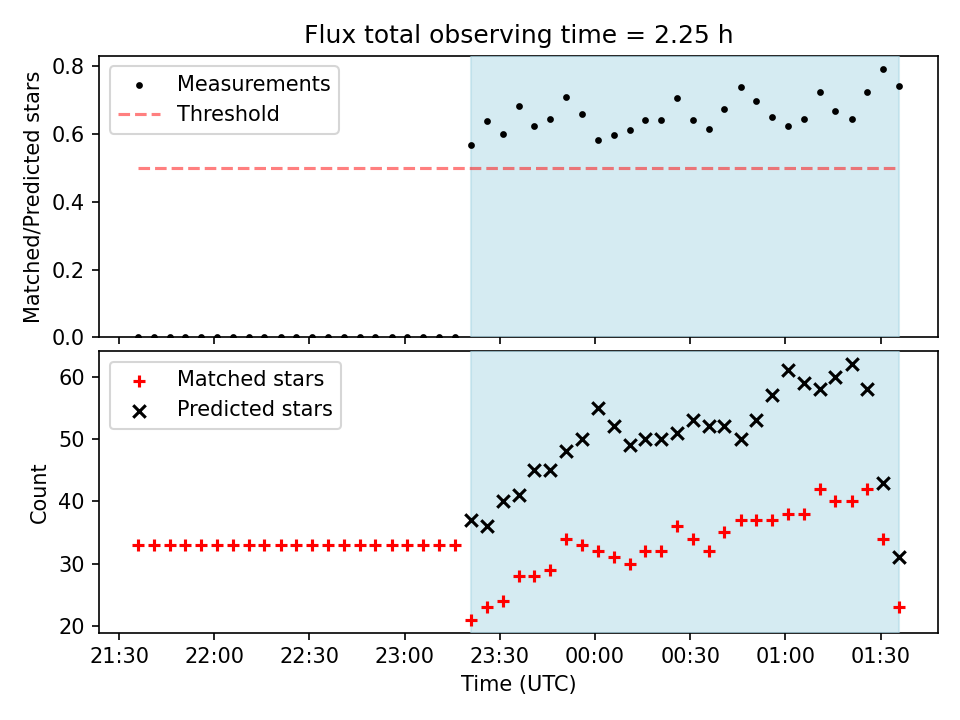 Flux total observing time = 2.25 h

Matched/Predicted stars

0.8
0.6
0.4
0.2
0.0

Measurements
Threshold

Count

60
50
40
30
20

Matched stars
Predicted stars

21:30 22:00 22:30 23:00 23:30 00:00 00:30 01:00 01:30

Time (UTC)